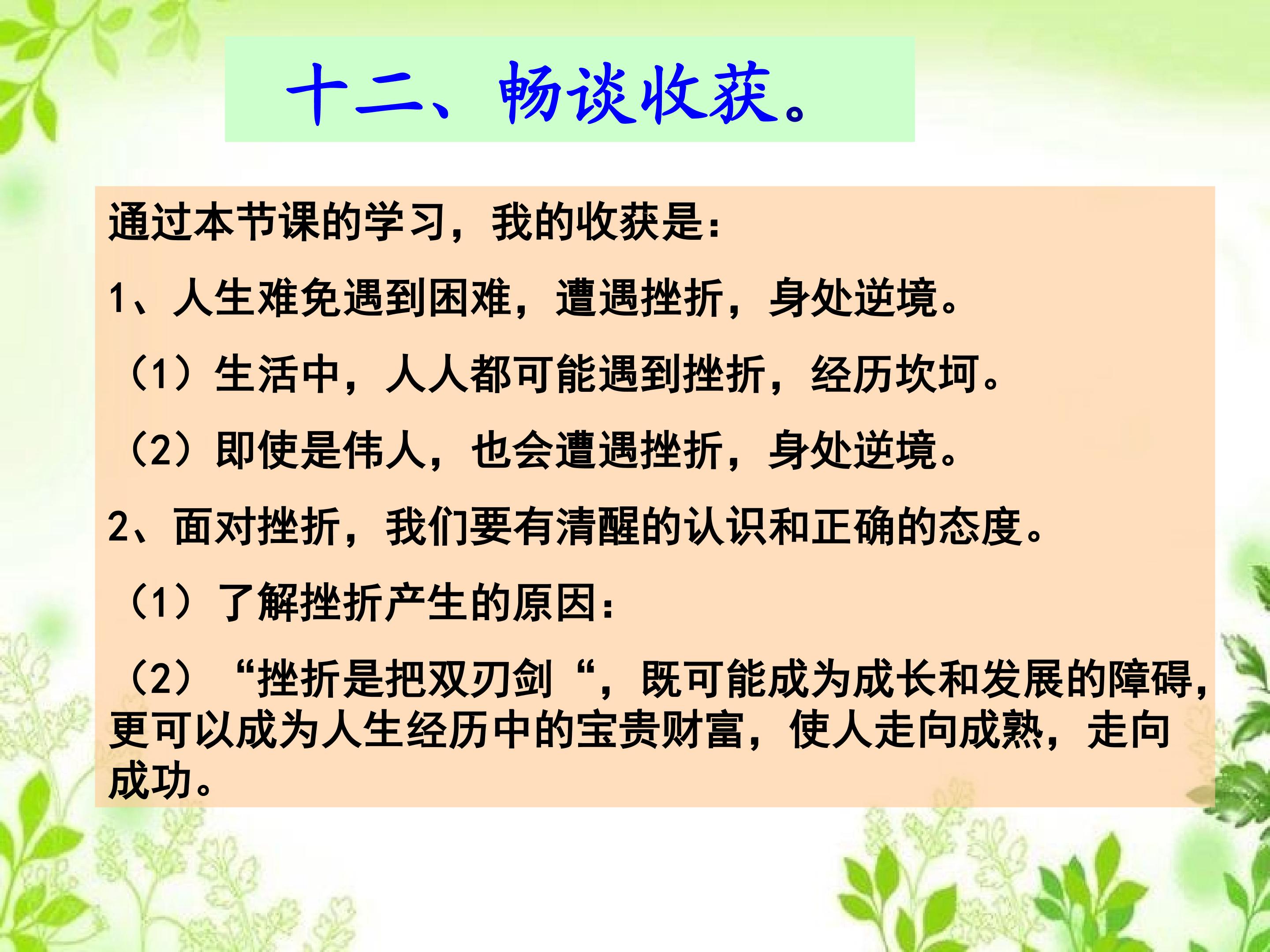 十二、畅谈收获。

通过本节课的学习，我的收获是：

1、人生难免遇到困难，遭遇挫折，身处逆境。

（1）生活中，人人都可能遇到挫折，经历坎坷。

（2）即使是伟人，也会遭遇挫折，身处逆境。

2、面对挫折，我们要有清醒的认识和正确的态度。

（1）了解挫折产生的原因：

（2）“挫折是把双刃剑“，既可能成为成长和发展的障碍，更可以成为人生经历中的宝贵财富，使人走向成熟，走向成功。